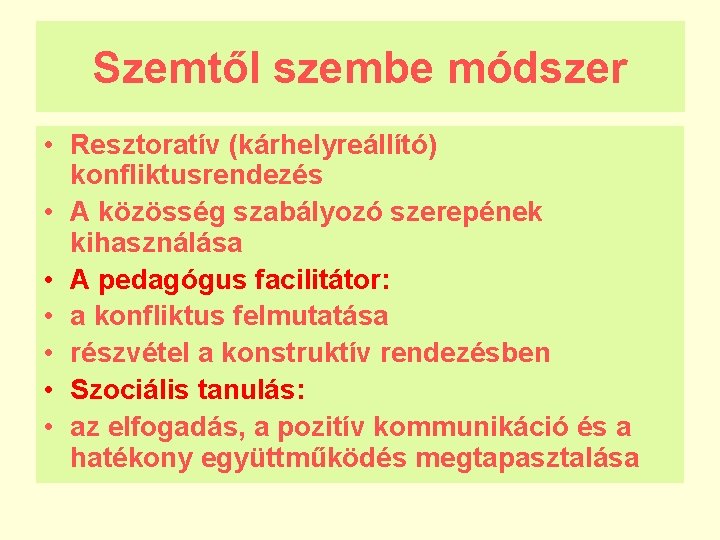 Szemtől szembe módszer

• Resztoratív (kárhelyreállító) konfliktusrendezés
• A közösség szabályozó szerepének kihasználása
• A pedagógus facilitátor:
• a konfliktus felmutatása
• részvétel a konstruktív rendezésben
• Szociális tanulás:
• az elfogadás, a pozitív kommunikáció és a hatékony együttműködés megtapasztalása